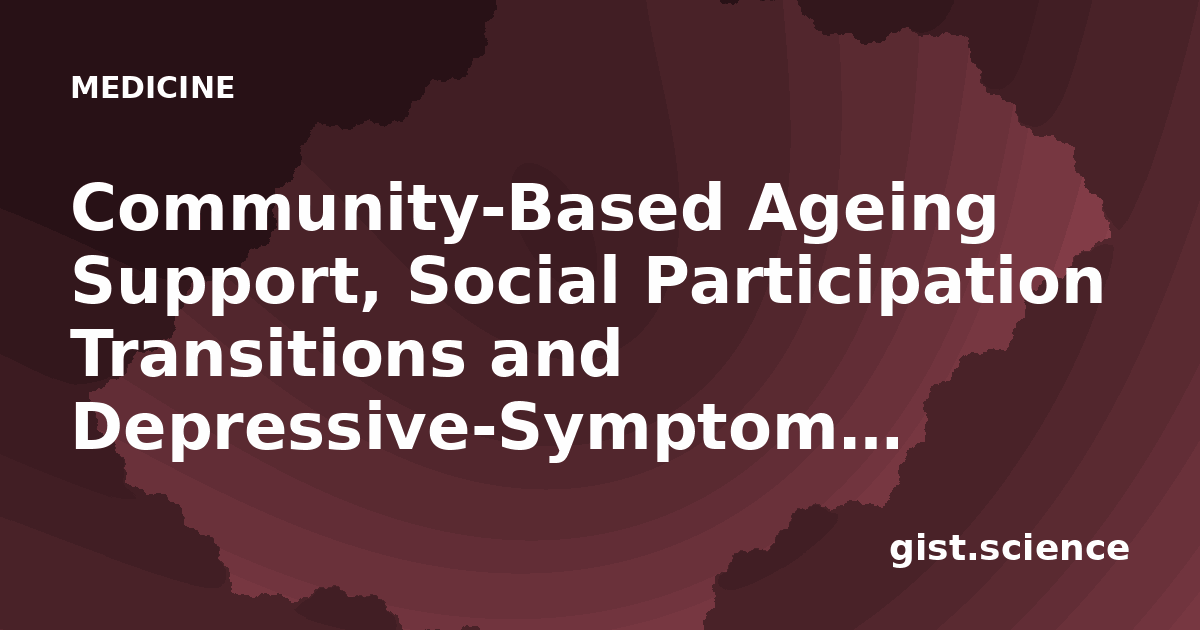 MEDICINE

Community-Based Ageing Support, Social Participation Transitions and Depressive-Symptom…

gist.science